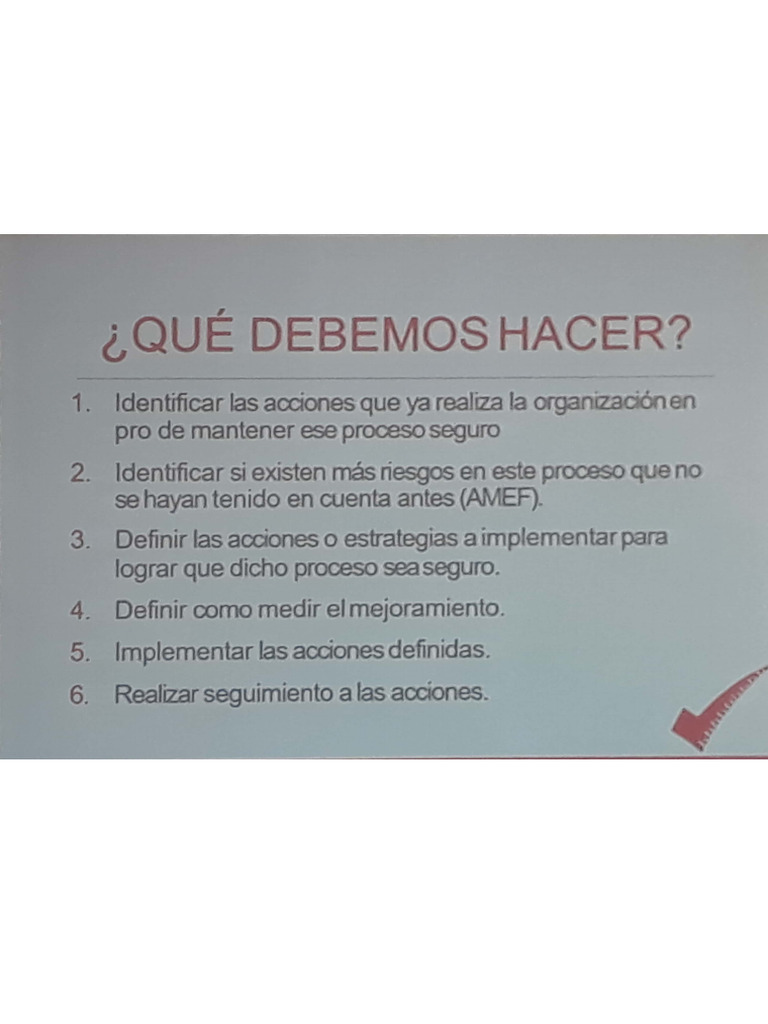 ¿QUÉ DEBEMOS HACER?

1. Identificar las acciones que ya realiza la organización en pro de mantener ese proceso seguro

2. Identificar si existen más riesgos en este proceso que no se hayan tenido en cuenta antes (AMEF).

3. Definir las acciones o estrategias a implementar para lograr que dicho proceso sea seguro.

4. Definir como medir el mejoramiento.

5. Implementar las acciones definidas.

6. Realizar seguimiento a las acciones.